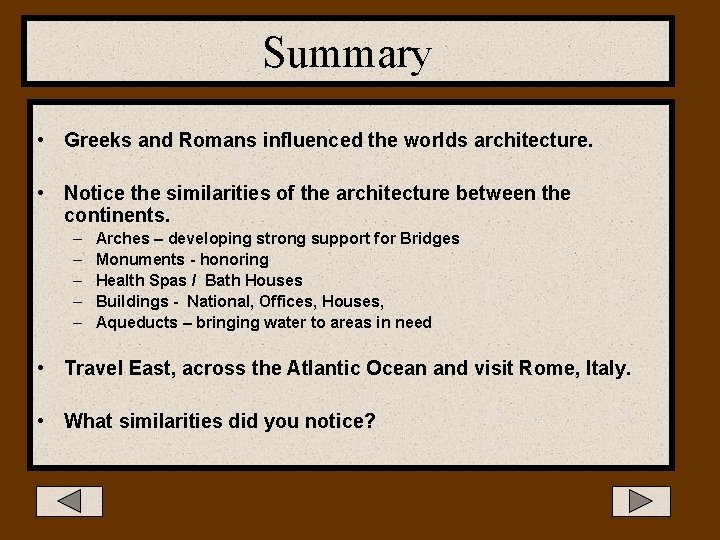 Summary

• Greeks and Romans influenced the worlds architecture.

• Notice the similarities of the architecture between the continents.
– Arches – developing strong support for Bridges
– Monuments - honoring
– Health Spas / Bath Houses
– Buildings - National, Offices, Houses,
– Aqueducts – bringing water to areas in need

• Travel East, across the Atlantic Ocean and visit Rome, Italy.

• What similarities did you notice?